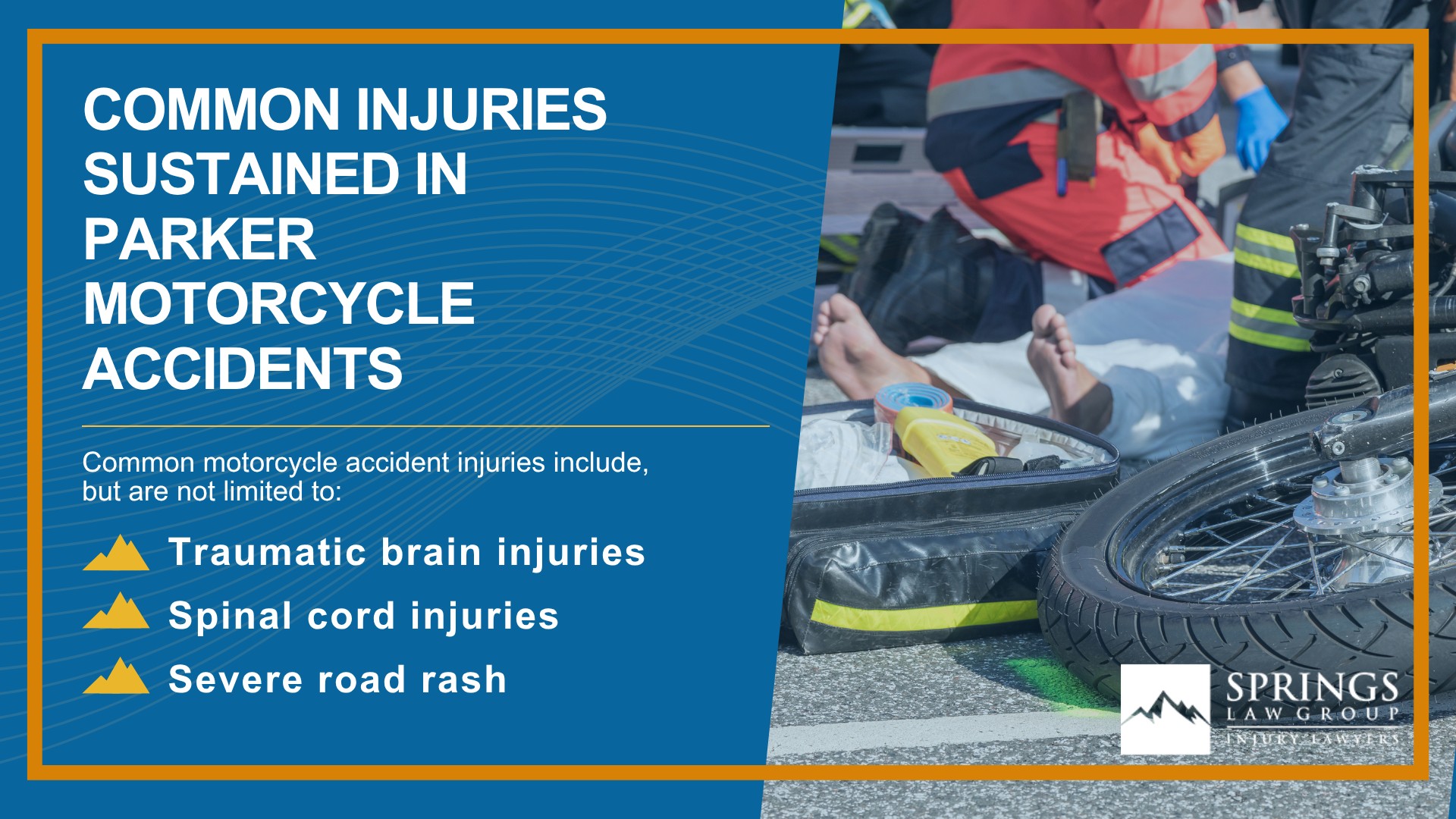 COMMON INJURIES SUSTAINED IN PARKER MOTORCYCLE ACCIDENTS

Common motorcycle accident injuries include, but are not limited to:

Traumatic brain injuries

Spinal cord injuries

Severe road rash

SPRINGS
LAW GROUP
INJURY LAWYERS